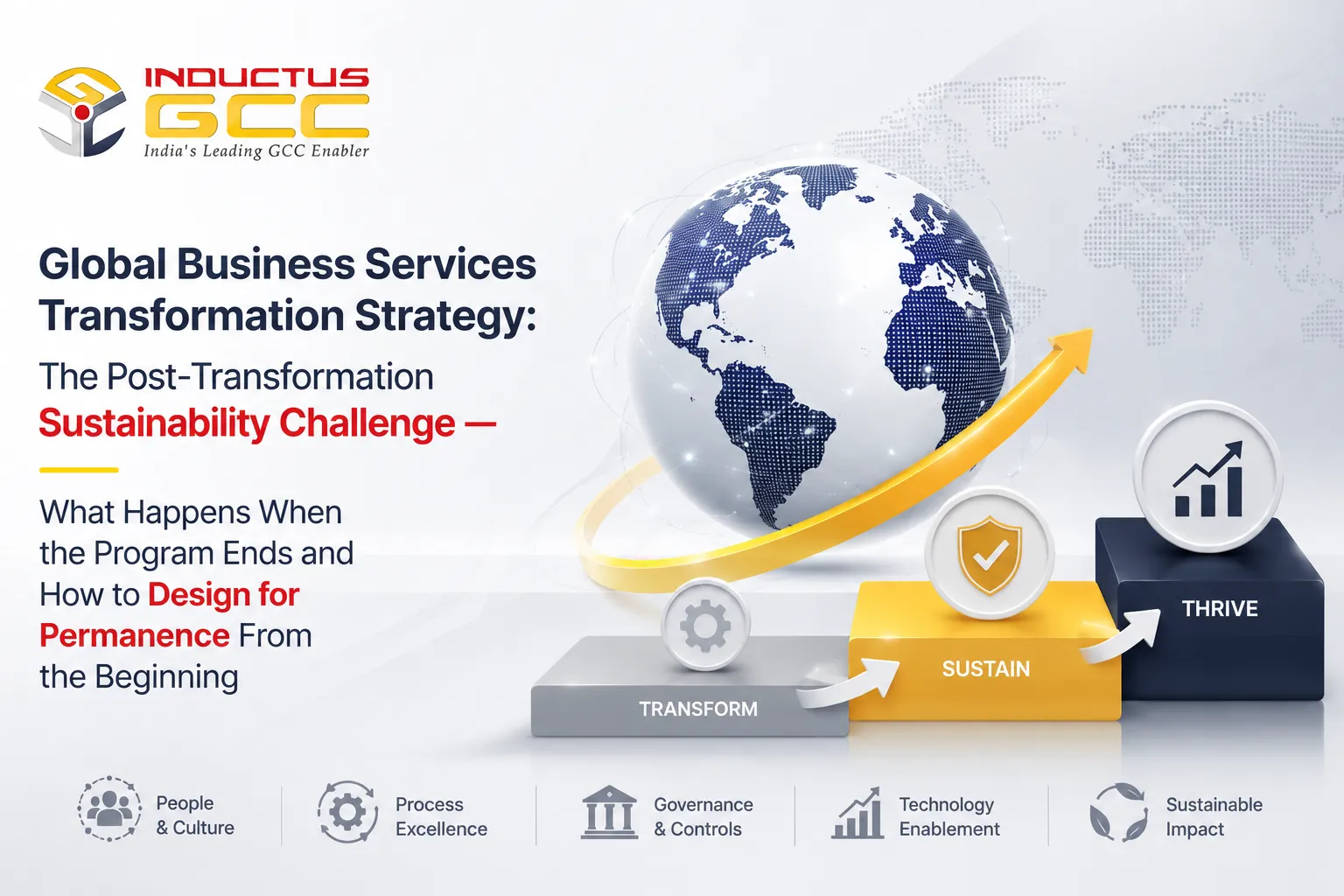 INDUCTUS GCC
India's Leading GCC Enabler

Global Business Services Transformation Strategy:
The Post-Transformation Sustainability Challenge —

What Happens When the Program Ends and How to Design for Permanence From the Beginning

TRANSFORM
SUSTAIN
THRIVE

People & Culture
Process Excellence
Governance & Controls
Technology Enablement
Sustainable Impact